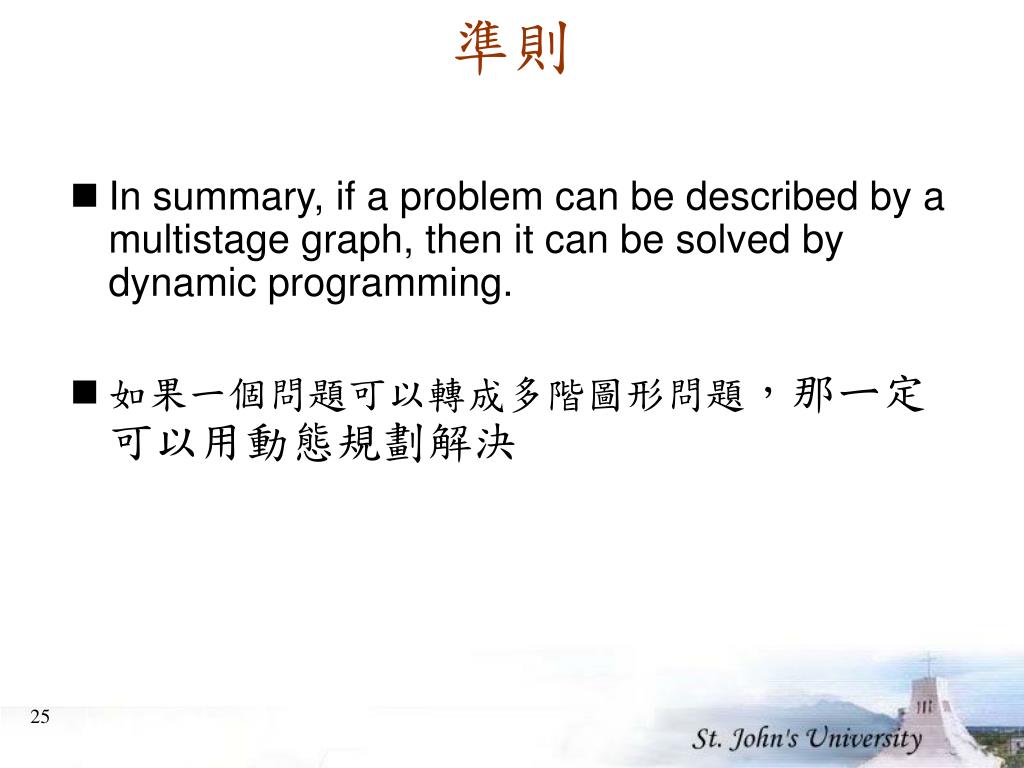 準則

■ In summary, if a problem can be described by a multistage graph, then it can be solved by dynamic programming.

■ 如果一個問題可以轉成多階圖形問題，那一定可以用動態規劃解決

25

St. John's University